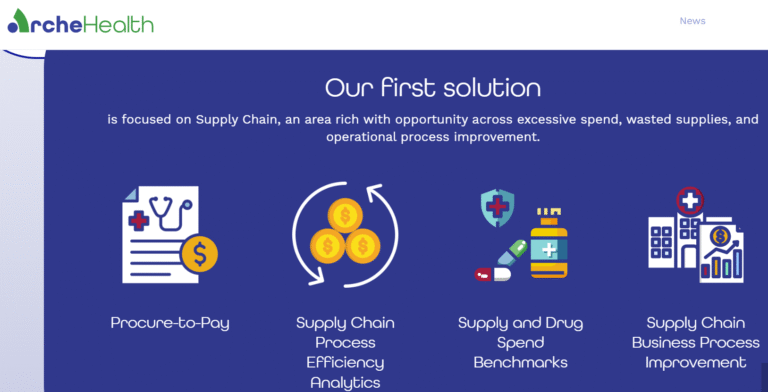 ArcheHealth

News

Our first solution

is focused on Supply Chain, an area rich with opportunity across excessive spend, wasted supplies, and operational process improvement.

Procure-to-Pay

Supply Chain Process Efficiency Analytics

Supply and Drug Spend Benchmarks

Supply Chain Business Process Improvement